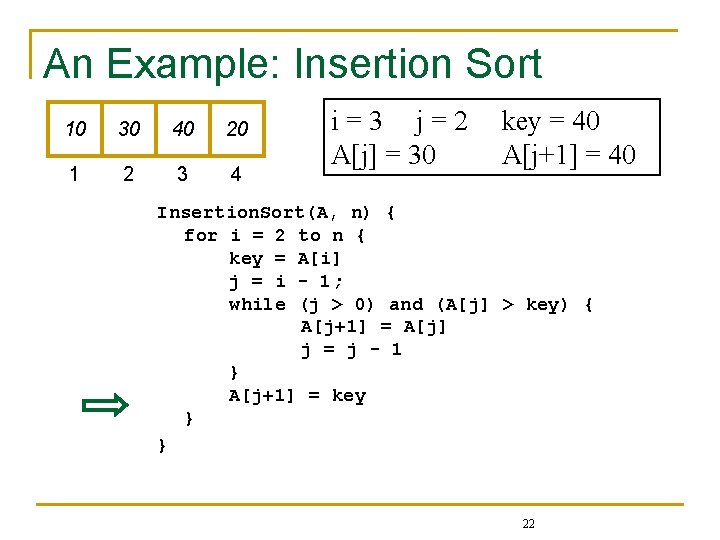 An Example: Insertion Sort

| 10 | 30 | 40 | 20 |
|---|---|---|---|
| 1 | 2 | 3 | 4 |

i = 3 j = 2 key = 40
A[j] = 30 A[j+1] = 40

InsertionSort(A, n) {
for i = 2 to n {
key = A[i]
j = i - 1;
while (j > 0) and (A[j] > key) {
A[j+1] = A[j]
j = j - 1
}
A[j+1] = key
}
}

22